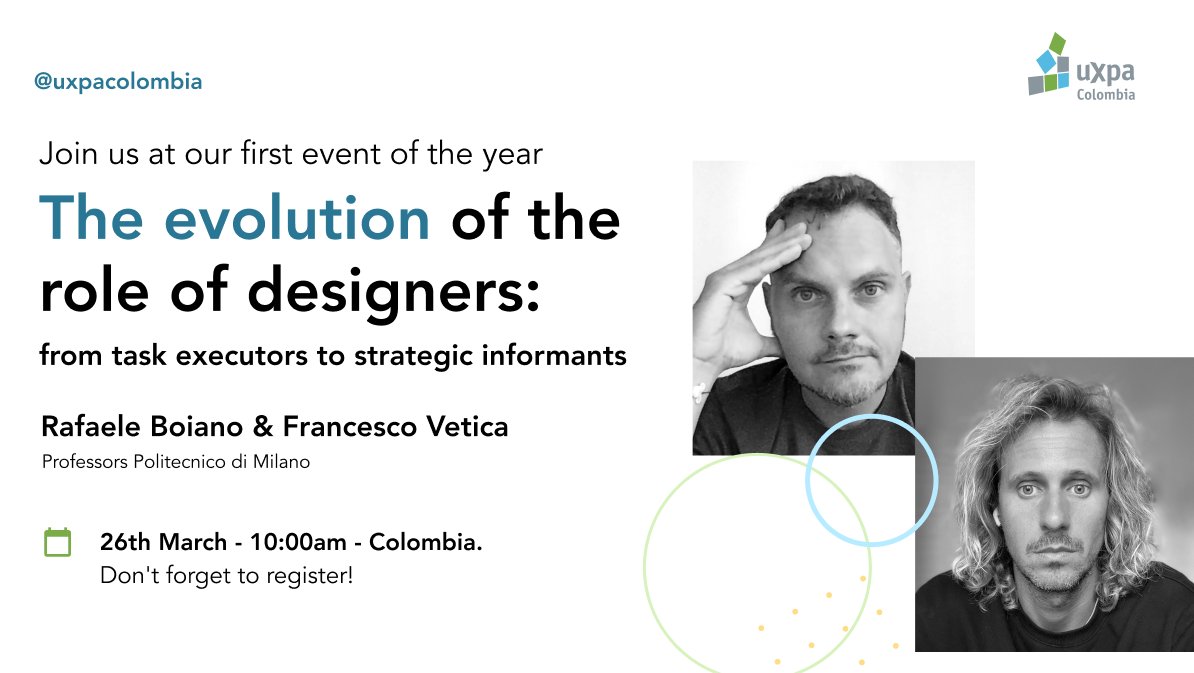 @uxpacolombia

uxpa Colombia

Join us at our first event of the year

The evolution of the role of designers:

from task executors to strategic informants

Rafaele Boiano & Francesco Vetica

Professors Politecnico di Milano

26th March - 10:00am - Colombia.
Don't forget to register!